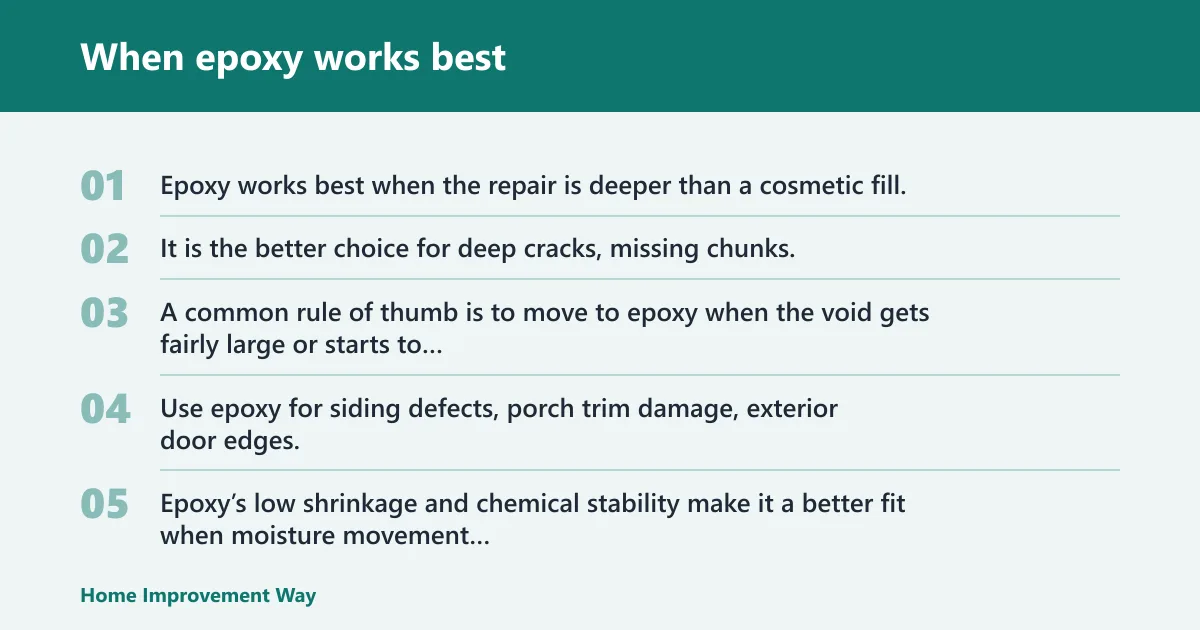 When epoxy works best

01 Epoxy works best when the repair is deeper than a cosmetic fill.

02 It is the better choice for deep cracks, missing chunks.

03 A common rule of thumb is to move to epoxy when the void gets fairly large or starts to...

04 Use epoxy for siding defects, porch trim damage, exterior door edges.

05 Epoxy's low shrinkage and chemical stability make it a better fit when moisture movement...

Home Improvement Way